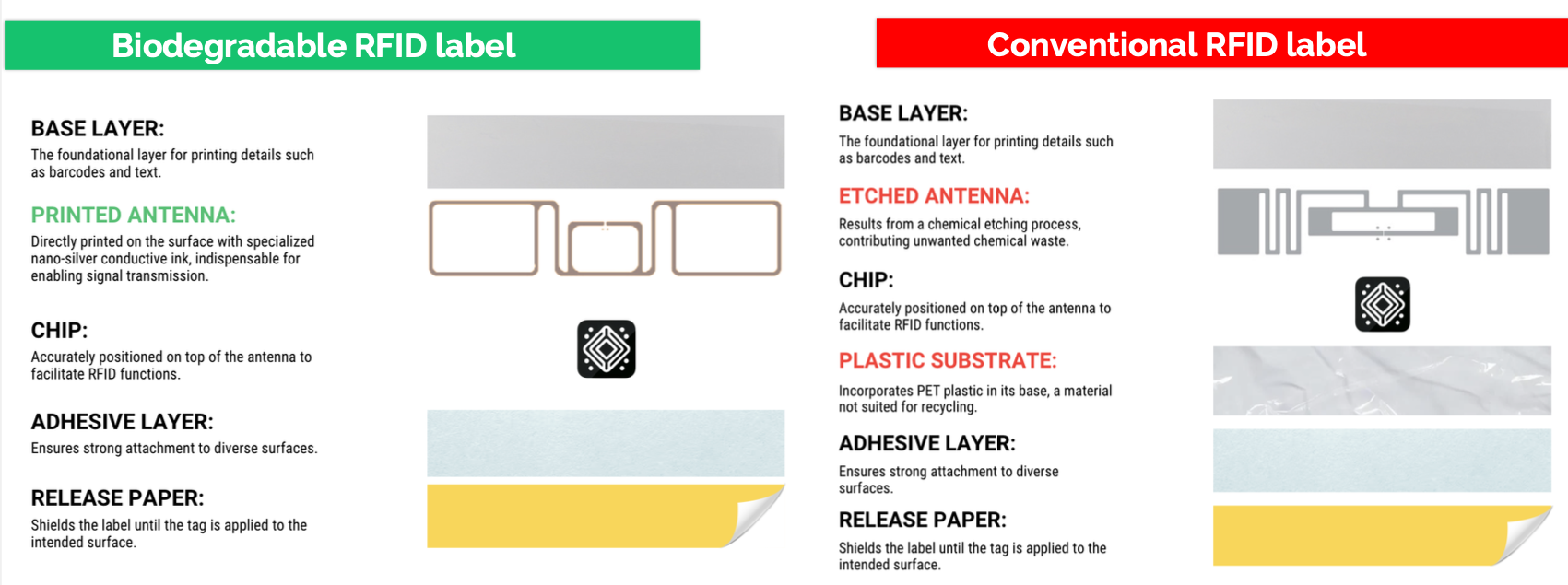 Biodegradable RFID label

BASE LAYER:
The foundational layer for printing details such as barcodes and text.

PRINTED ANTENNA:
Directly printed on the surface with specialized nano-silver conductive ink, indispensable for enabling signal transmission.

CHIP:
Accurately positioned on top of the antenna to facilitate RFID functions.

ADHESIVE LAYER:
Ensures strong attachment to diverse surfaces.

RELEASE PAPER:
Shields the label until the tag is applied to the intended surface.

Conventional RFID label

BASE LAYER:
The foundational layer for printing details such as barcodes and text.

ETCHED ANTENNA:
Results from a chemical etching process, contributing unwanted chemical waste.

CHIP:
Accurately positioned on top of the antenna to facilitate RFID functions.

PLASTIC SUBSTRATE:
Incorporates PET plastic in its base, a material not suited for recycling.

ADHESIVE LAYER:
Ensures strong attachment to diverse surfaces.

RELEASE PAPER:
Shields the label until the tag is applied to the intended surface.